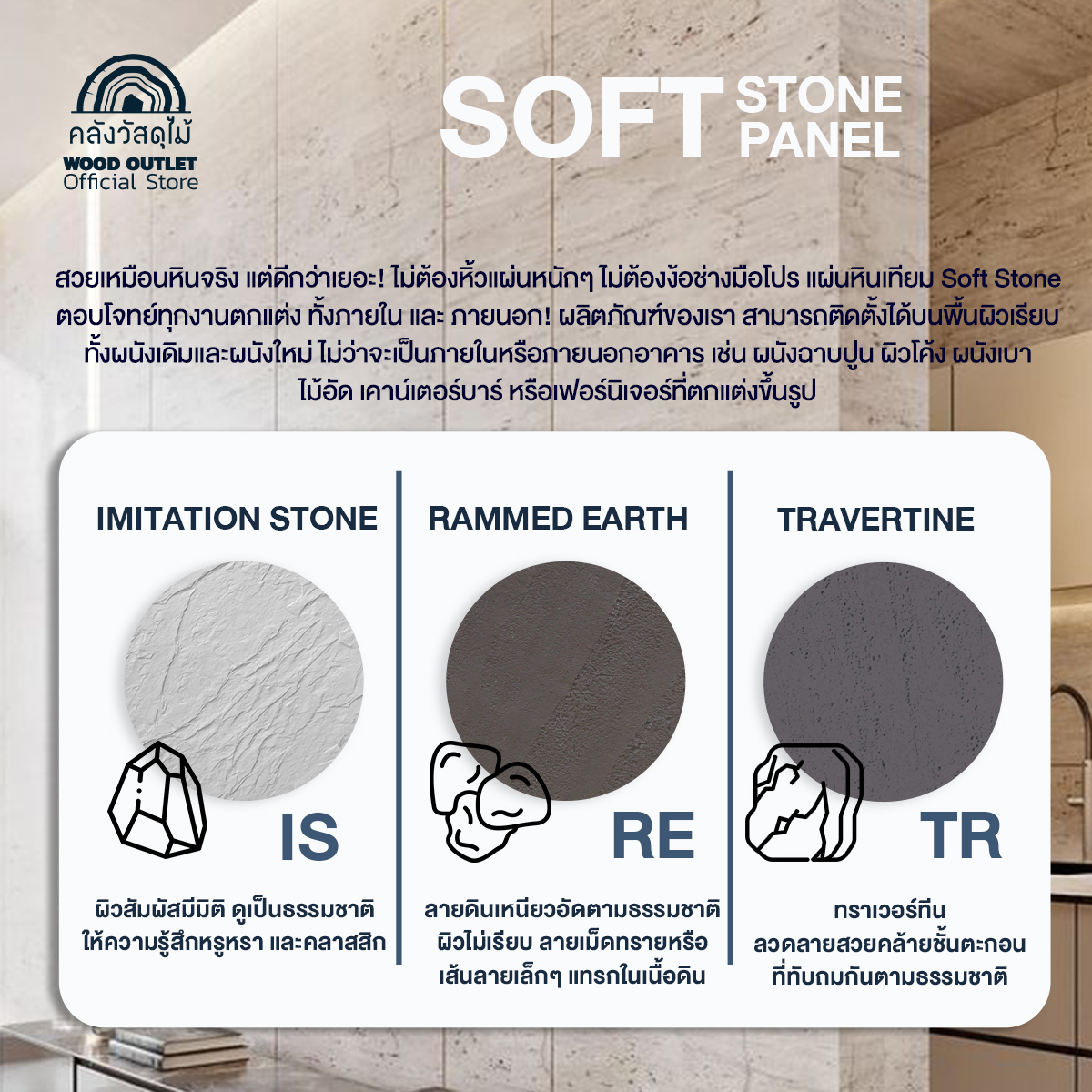 คลังวัสดุไม้
WOOD OUTLET
Official Store

SOFT STONE PANEL

สวยเหมือนหินจริง แต่ดีกว่าเยอะ! ไม่ต้องหิ้วแผ่นหนักๆ ไม่ต้องง้อช่างมือโปร แผ่นหินเทียม Soft Stone ตอบโจทย์ทุกงานตกแต่ง ทั้งภายใน และ ภายนอก! ผลิตภัณฑ์ของเรา สามารถติดตั้งได้บนพื้นผิวเรียบ ทั้งผนังเดิมและผนังใหม่ ไม่ว่าจะเป็นภายในหรือภายนอกอาคาร เช่น ผนังฉาบปูน ผิวโค้ง ผนังเบา ไม้อัด เคาน์เตอร์บาร์ หรือเฟอร์นิเจอร์ที่ตกแต่งขึ้นรูป

IMITATION STONE

IS

ผิวสัมผัสมีมิติ ดูเป็นธรรมชาติ ให้ความรู้สึกหรูหรา และคลาสสิก

RAMMED EARTH

RE

ลายดินเหนียวอัดตามธรรมชาติ ผิวไม่เรียบ ลายเม็ดทรายหรือ เส้นลายเล็กๆ แทรกในเนื้อดิน

TRAVERTINE

TR

ทราเวอร์ทีน ลวดลายสวยคล้ายชั้นตะกอน ที่ทับถมกันตามธรรมชาติ